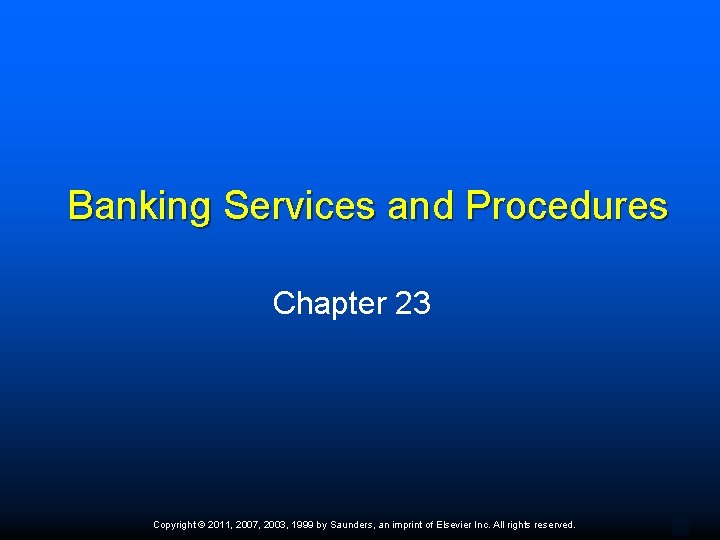 Banking Services and Procedures

Chapter 23

Copyright © 2011, 2007, 2003, 1999 by Saunders, an imprint of Elsevier Inc. All rights reserved.